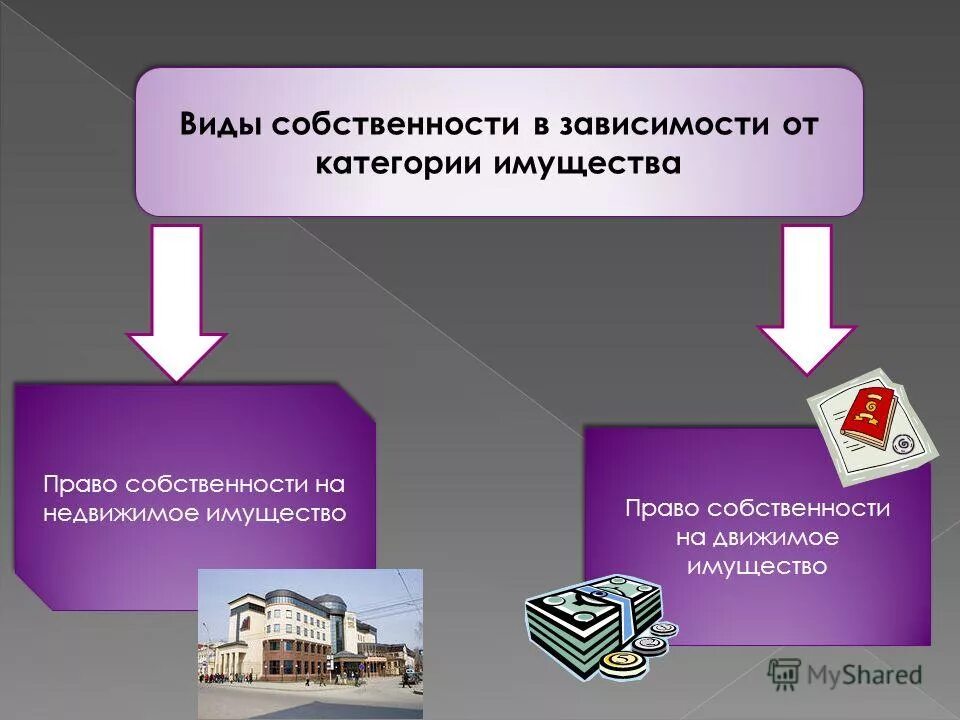 Виды собственности в зависимости от категории имущества

Право собственности на недвижимое имущество

Право собственности на движимое имущество

MyShared